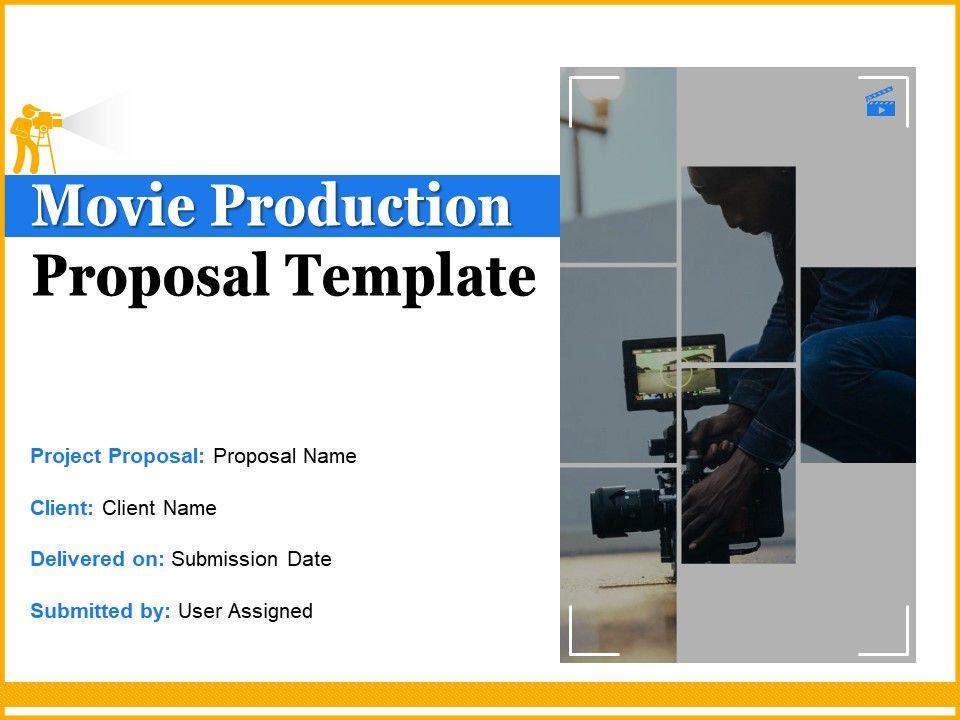 Movie Production Proposal Template

Project Proposal: Proposal Name

Client: Client Name

Delivered on: Submission Date

Submitted by: User Assigned